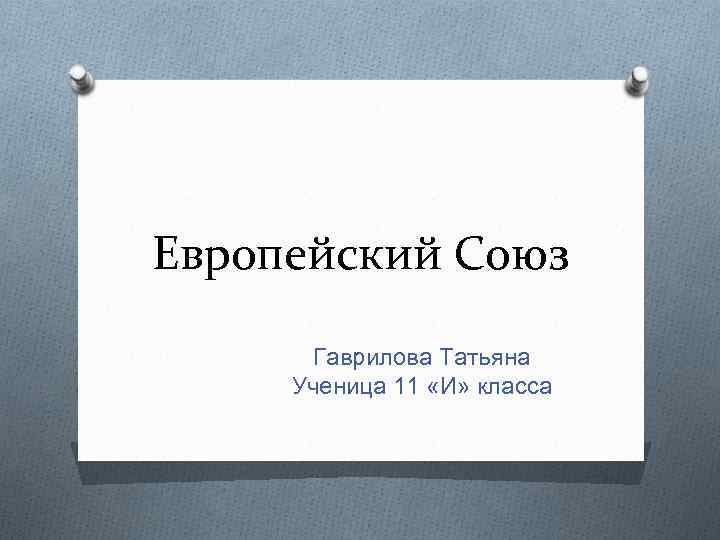 Европейский Союз

Гаврилова Татьяна
Ученица 11 «И» класса